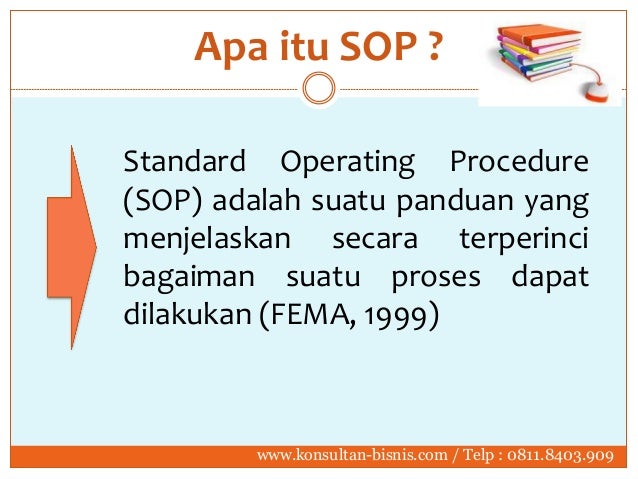 Apa itu SOP ?

Standard Operating Procedure (SOP) adalah suatu panduan yang menjelaskan secara terperinci bagaiman suatu proses dapat dilakukan (FEMA, 1999)

www.konsultan-bisnis.com / Telp : 0811.8403.909